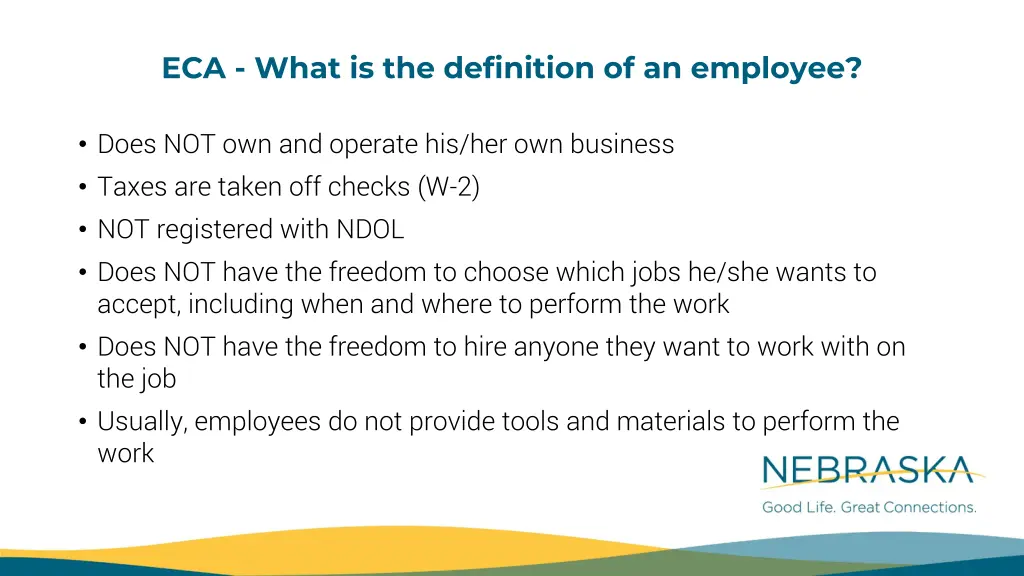 ECA - What is the definition of an employee?

• Does NOT own and operate his/her own business
• Taxes are taken off checks (W-2)
• NOT registered with NDOL
• Does NOT have the freedom to choose which jobs he/she wants to accept, including when and where to perform the work
• Does NOT have the freedom to hire anyone they want to work with on the job
• Usually, employees do not provide tools and materials to perform the work

NEBRASKA
Good Life. Great Connections.